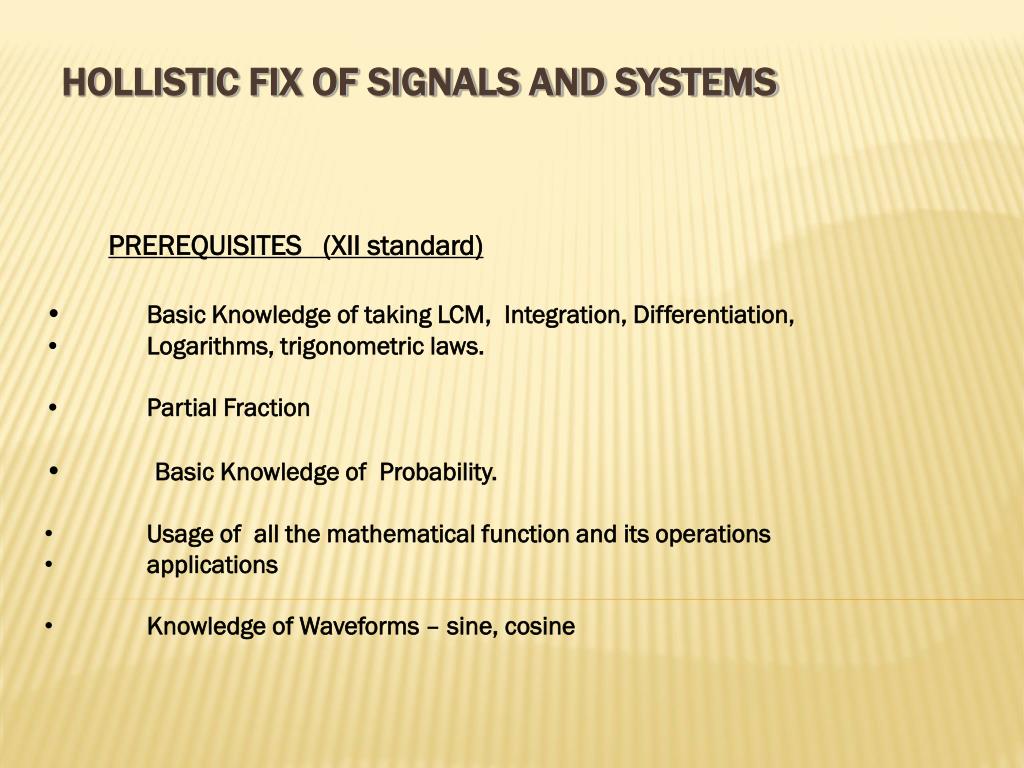 HOLLISTIC FIX OF SIGNALS AND SYSTEMS

PREREQUISITES (XII standard)

• Basic Knowledge of taking LCM, Integration, Differentiation,
• Logarithms, trigonometric laws.

• Partial Fraction

• Basic Knowledge of Probability.

• Usage of all the mathematical function and its operations
• applications

• Knowledge of Waveforms – sine, cosine